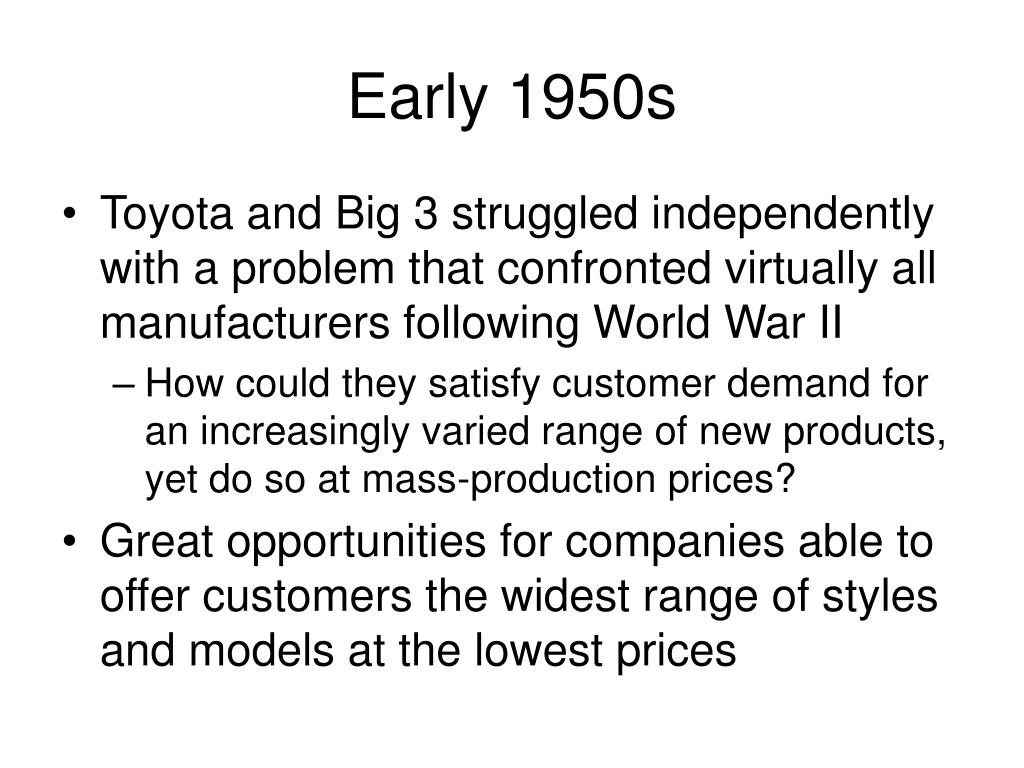 Early 1950s

• Toyota and Big 3 struggled independently with a problem that confronted virtually all manufacturers following World War II

– How could they satisfy customer demand for an increasingly varied range of new products, yet do so at mass-production prices?

• Great opportunities for companies able to offer customers the widest range of styles and models at the lowest prices